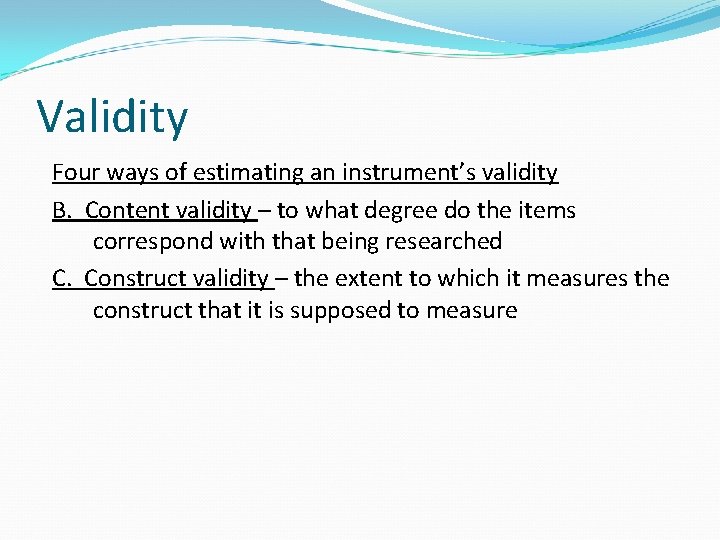 Validity

Four ways of estimating an instrument's validity

B. Content validity – to what degree do the items correspond with that being researched

C. Construct validity – the extent to which it measures the construct that it is supposed to measure